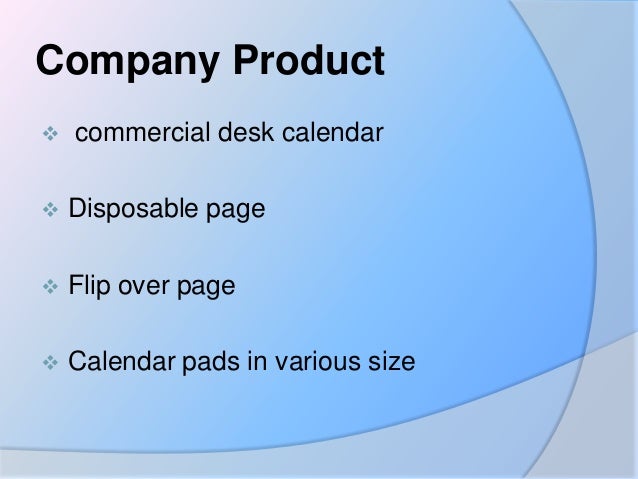 Company Product

❖ commercial desk calendar

❖ Disposable page

❖ Flip over page

❖ Calendar pads in various size